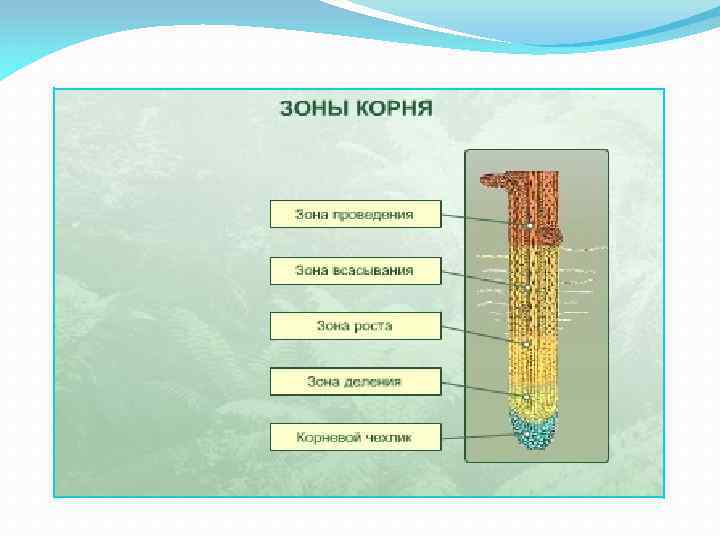 ЗОНЫ КОРНЯ

Зона проведения

Зона всасывания

Зона роста

Зона деления

Корневой чехлик